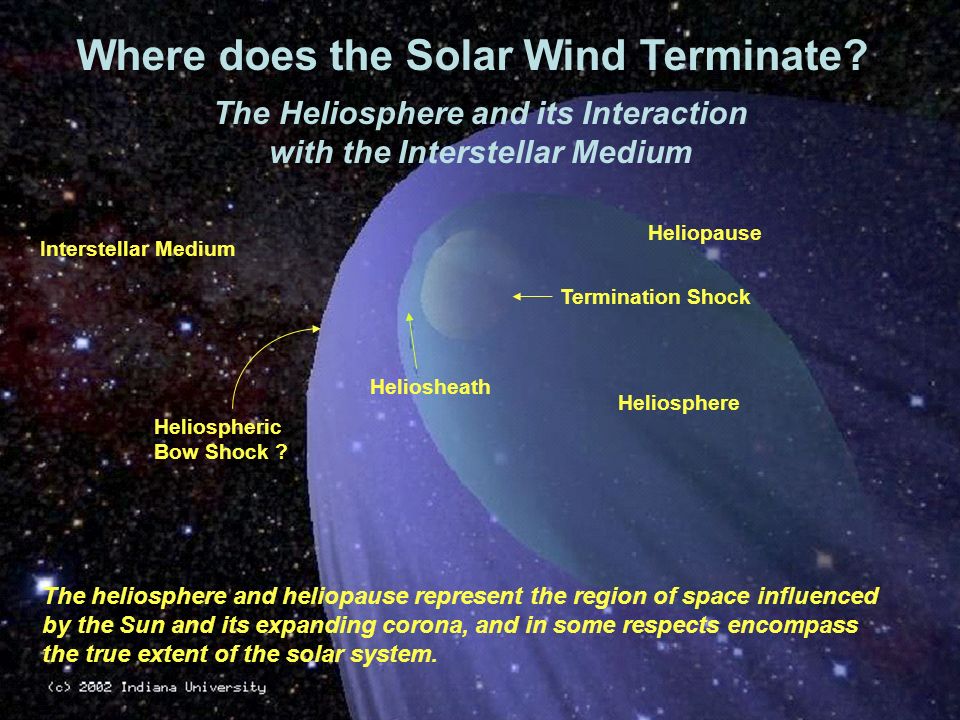 Where does the Solar Wind Terminate?

The Heliosphere and its Interaction with the Interstellar Medium

Interstellar Medium

Heliopause

Termination Shock

Heliosheath

Heliosphere

Heliospheric Bow Shock ?

The heliosphere and heliopause represent the region of space influenced by the Sun and its expanding corona, and in some respects encompass the true extent of the solar system.

(c) 2002 Indiana University